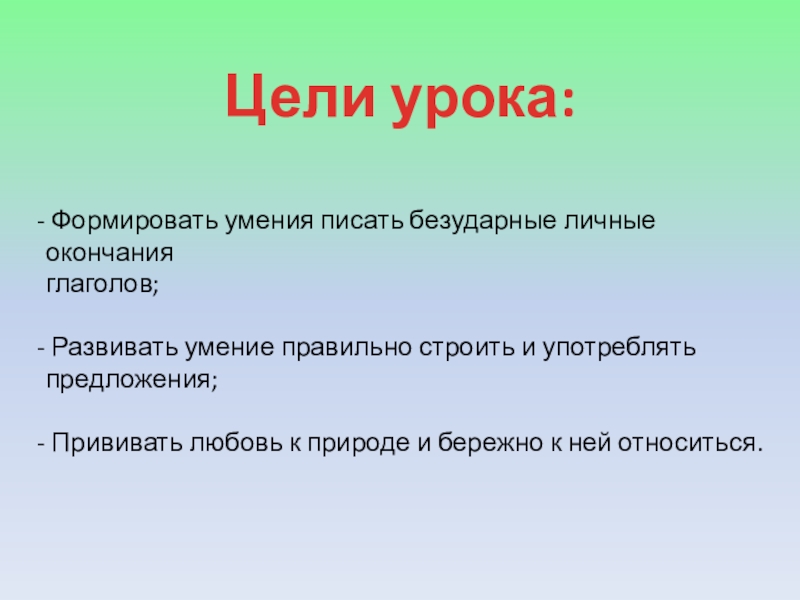 Цели урока:

- Формировать умения писать безударные личные окончания глаголов;

- Развивать умение правильно строить и употреблять предложения;

- Прививать любовь к природе и бережно к ней относиться.